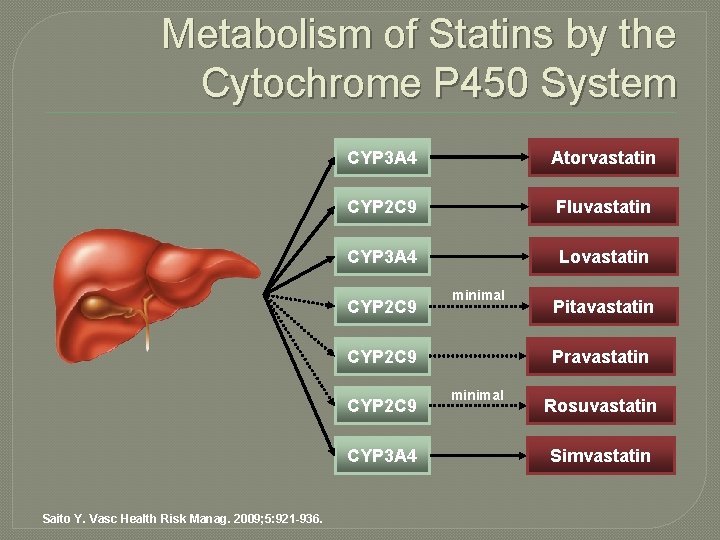 Metabolism of Statins by the Cytochrome P450 System

CYP3A4
Atorvastatin

CYP2C9
Fluvastatin

CYP3A4
Lovastatin

CYP2C9
minimal
Pitavastatin

CYP2C9
Pravastatin

CYP2C9
minimal
Rosuvastatin

CYP3A4
Simvastatin

Saito Y. Vasc Health Risk Manag. 2009;5:921-936.